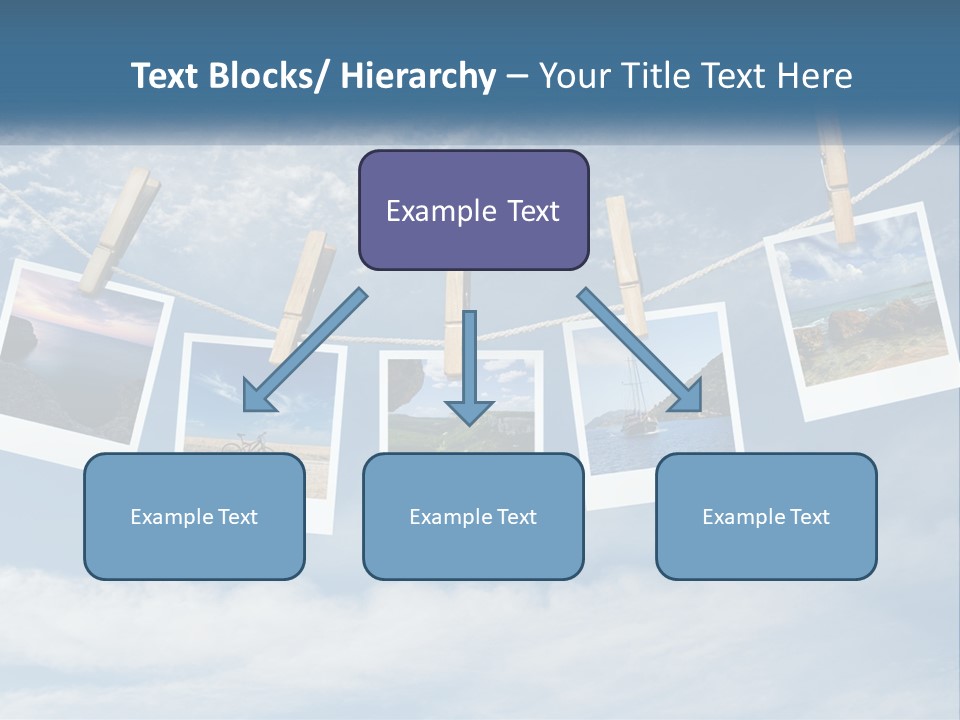 Text Blocks/ Hierarchy – Your Title Text Here

Example Text

Example Text

Example Text

Example Text